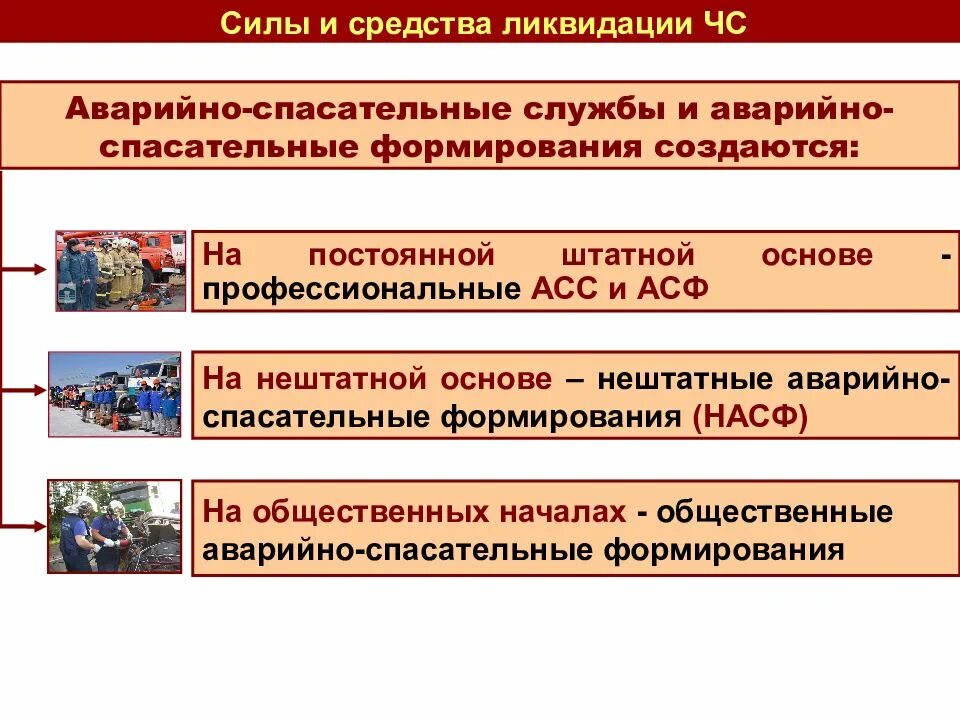 Силы и средства ликвидации ЧС

Аварийно-спасательные службы и аварийно-спасательные формирования создаются:

На постоянной штатной основе - профессиональные АСС и АСФ

На нештатной основе – нештатные аварийно-спасательные формирования (НАСФ)

На общественных началах - общественные аварийно-спасательные формирования